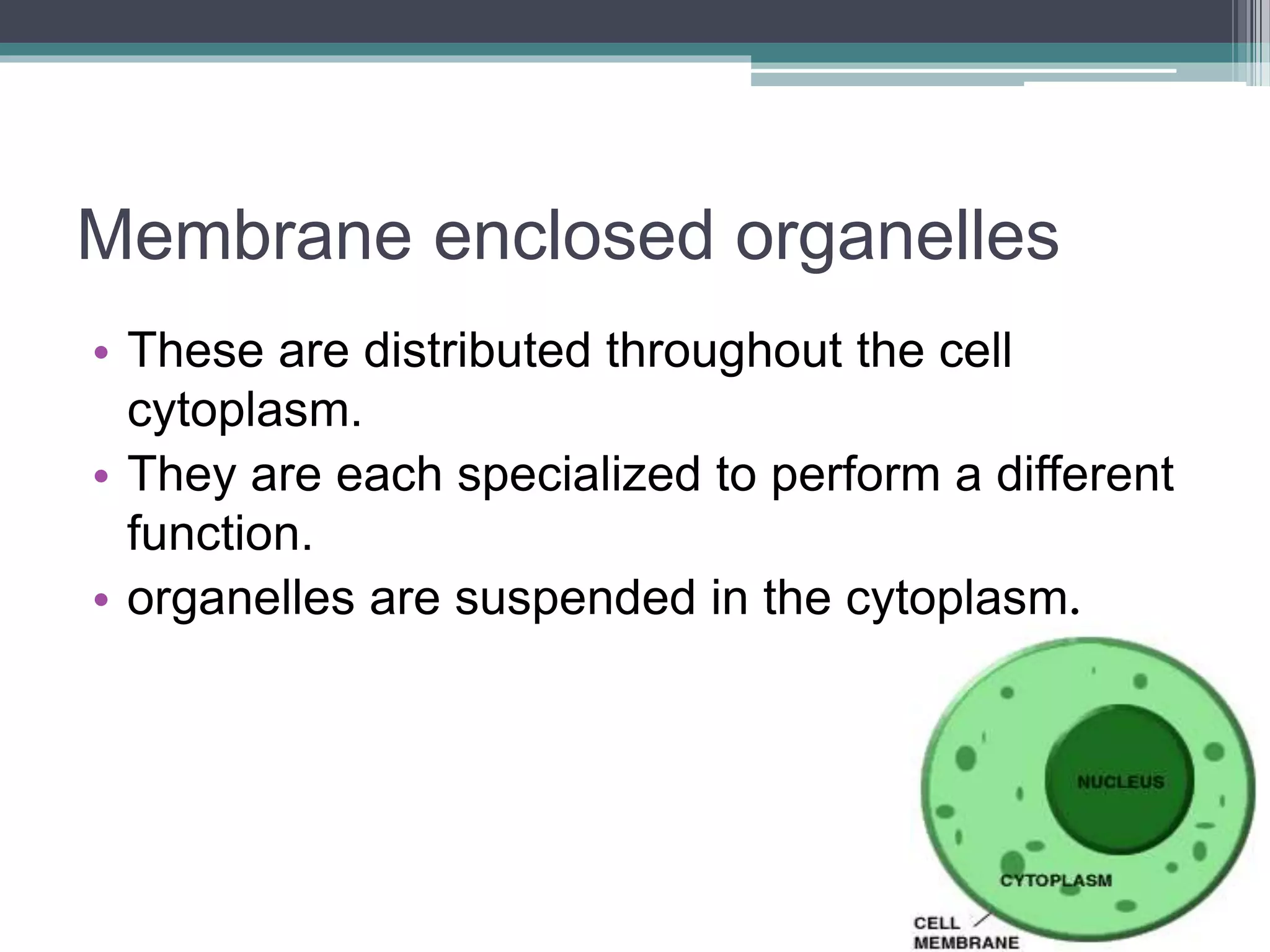 Membrane enclosed organelles

• These are distributed throughout the cell cytoplasm.
• They are each specialized to perform a different function.
• organelles are suspended in the cytoplasm.

NUCLEUS
CYTOPLASM
CELL MEMBRANE